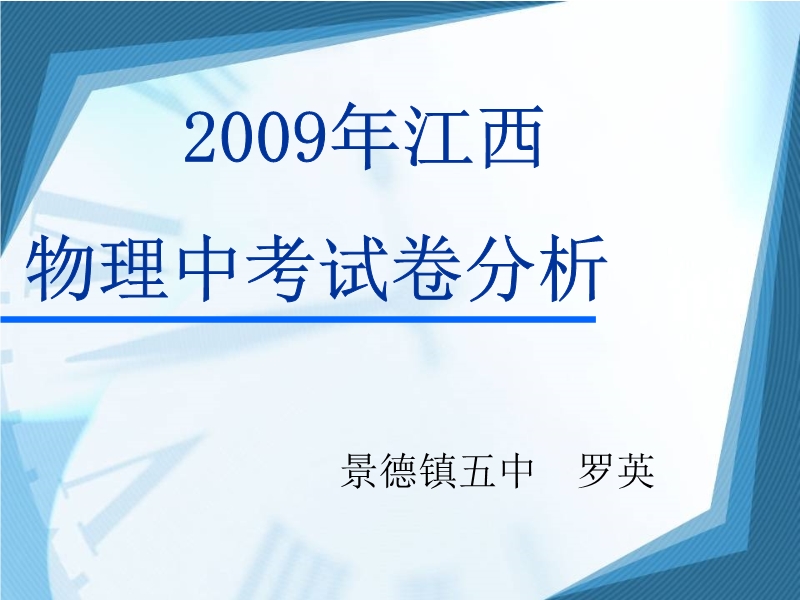 2009年江西

物理中考试卷分析

景德镇五中　罗英